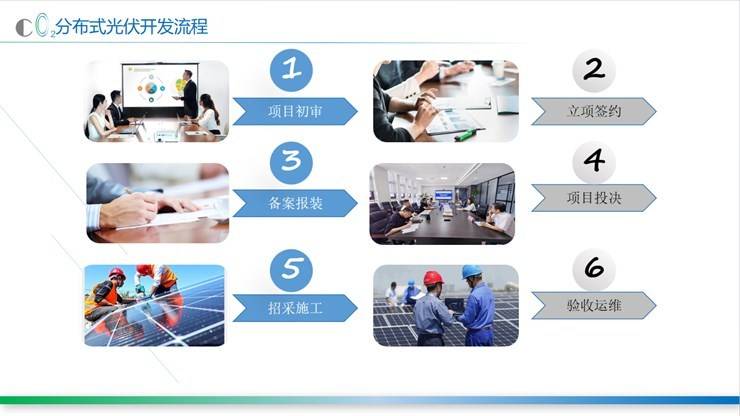 $CO_2$分布式光伏开发流程

1
项目初审

2
立项签约

3
备案报装

4
项目投决

5
招采施工

6
验收运维